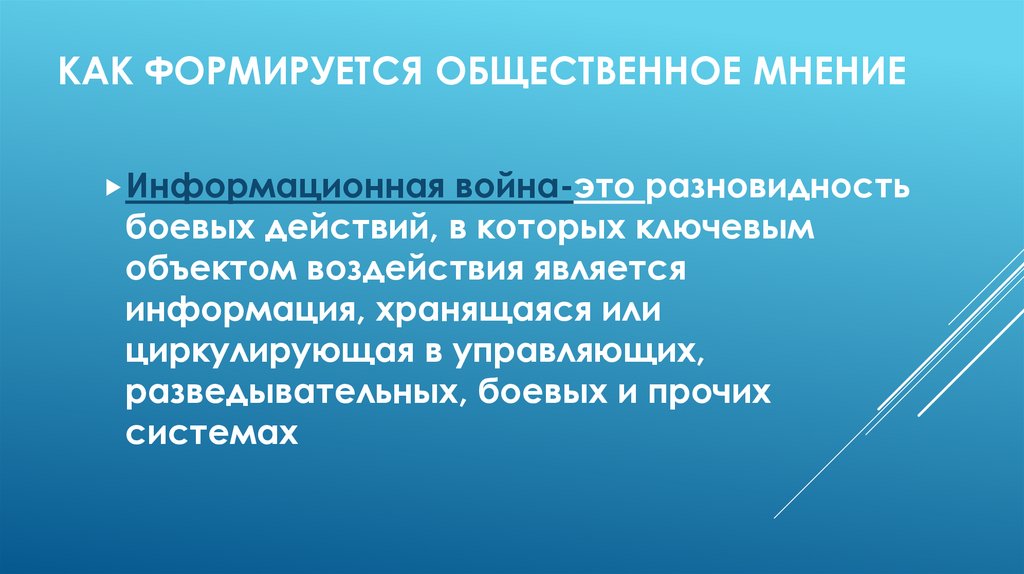 КАК ФОРМИРУЕТСЯ ОБЩЕСТВЕННОЕ МНЕНИЕ

Информационная война-это разновидность боевых действий, в которых ключевым объектом воздействия является информация, хранящаяся или циркулирующая в управляющих, разведывательных, боевых и прочих системах